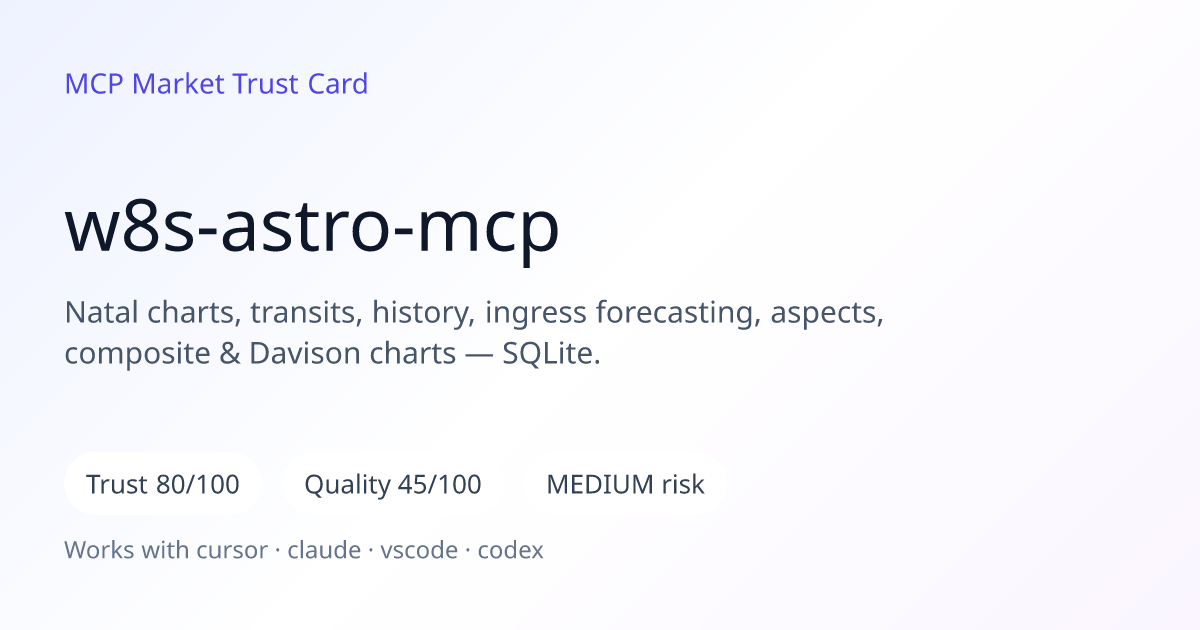 MCP Market Trust Card

w8s-astro-mcp

Natal charts, transits, history, ingress forecasting, aspects, composite & Davison charts — SQLite.

Trust 80/100

Quality 45/100

MEDIUM risk

Works with cursor · claude · vscode · codex